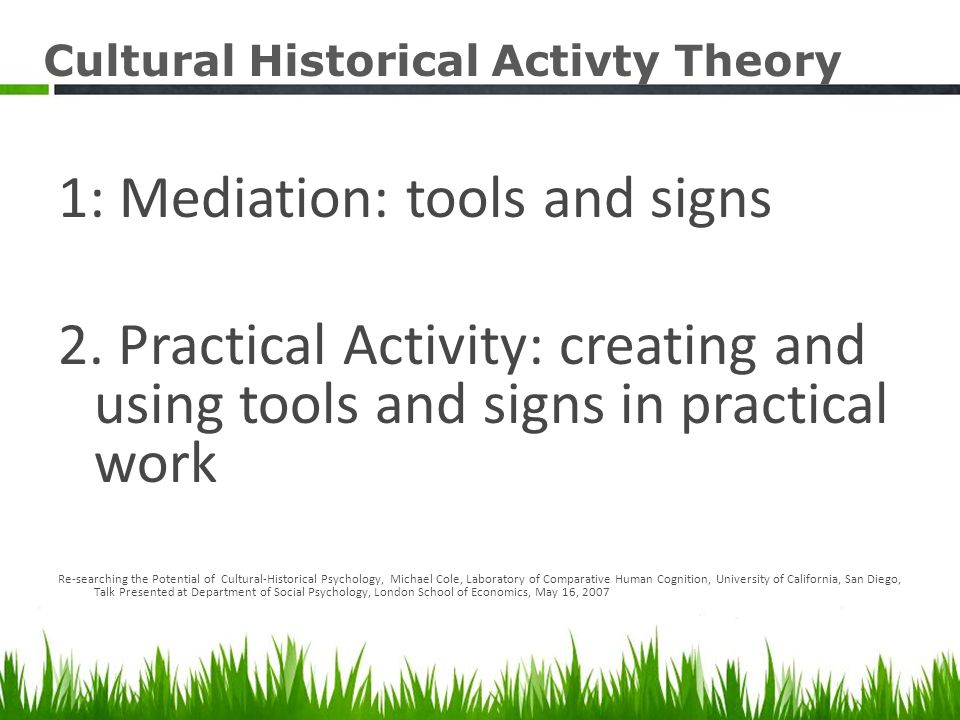 Cultural Historical Activty Theory

1: Mediation: tools and signs

2. Practical Activity: creating and using tools and signs in practical work

Re-searching the Potential of Cultural-Historical Psychology, Michael Cole, Laboratory of Comparative Human Cognition, University of California, San Diego, Talk Presented at Department of Social Psychology, London School of Economics, May 16, 2007